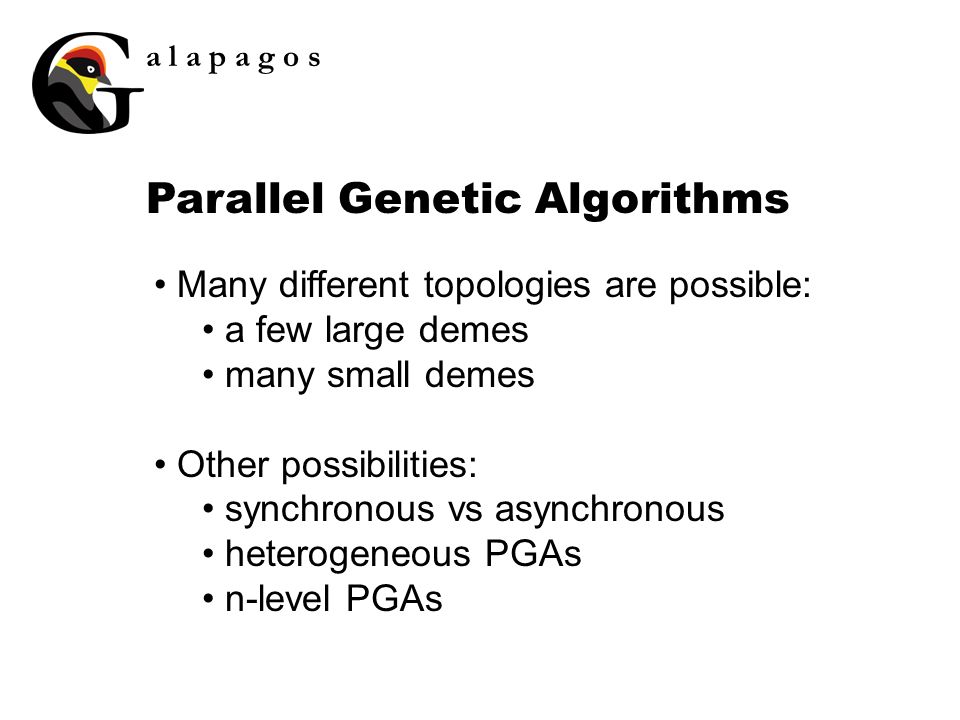 Galapagos

Parallel Genetic Algorithms

• Many different topologies are possible:
• a few large demes
• many small demes

• Other possibilities:
• synchronous vs asynchronous
• heterogeneous PGAs
• n-level PGAs